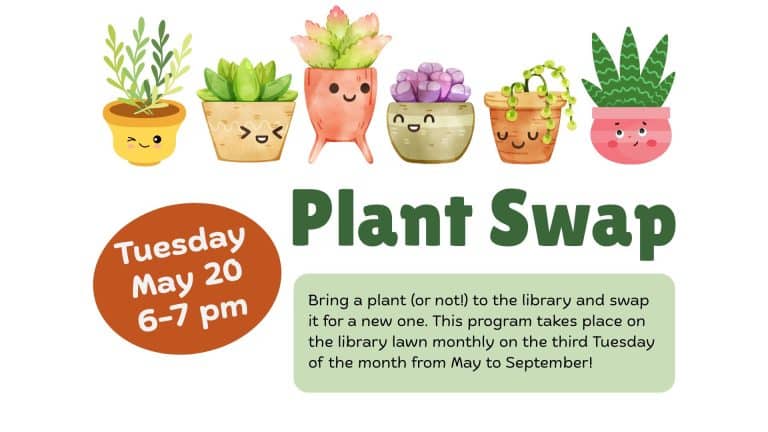 Plant Swap

Tuesday
May 20
6-7 pm

Bring a plant (or not!) to the library and swap it for a new one. This program takes place on the library lawn monthly on the third Tuesday of the month from May to September!